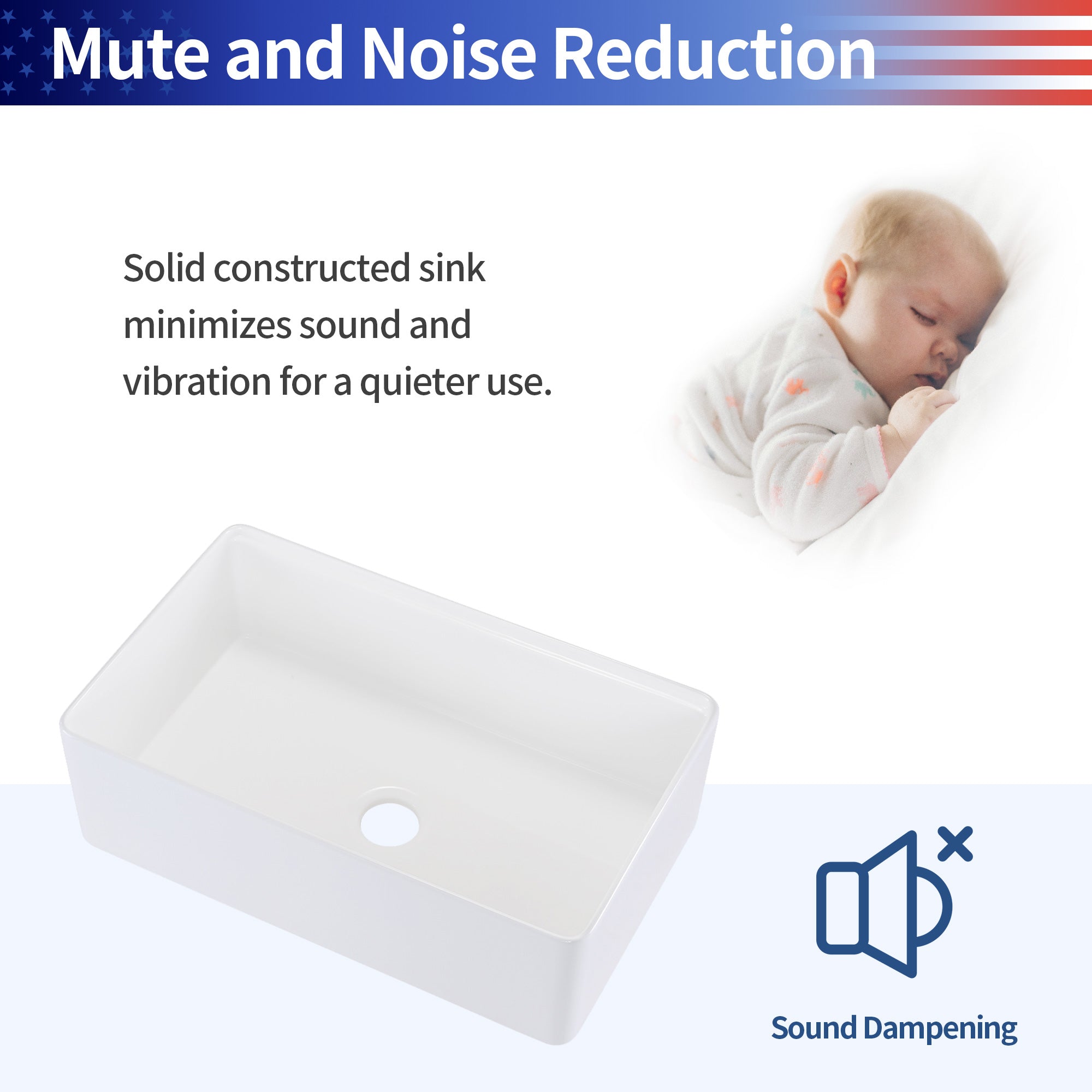 Mute and Noise Reduction

Solid constructed sink minimizes sound and vibration for a quieter use.

Sound Dampening